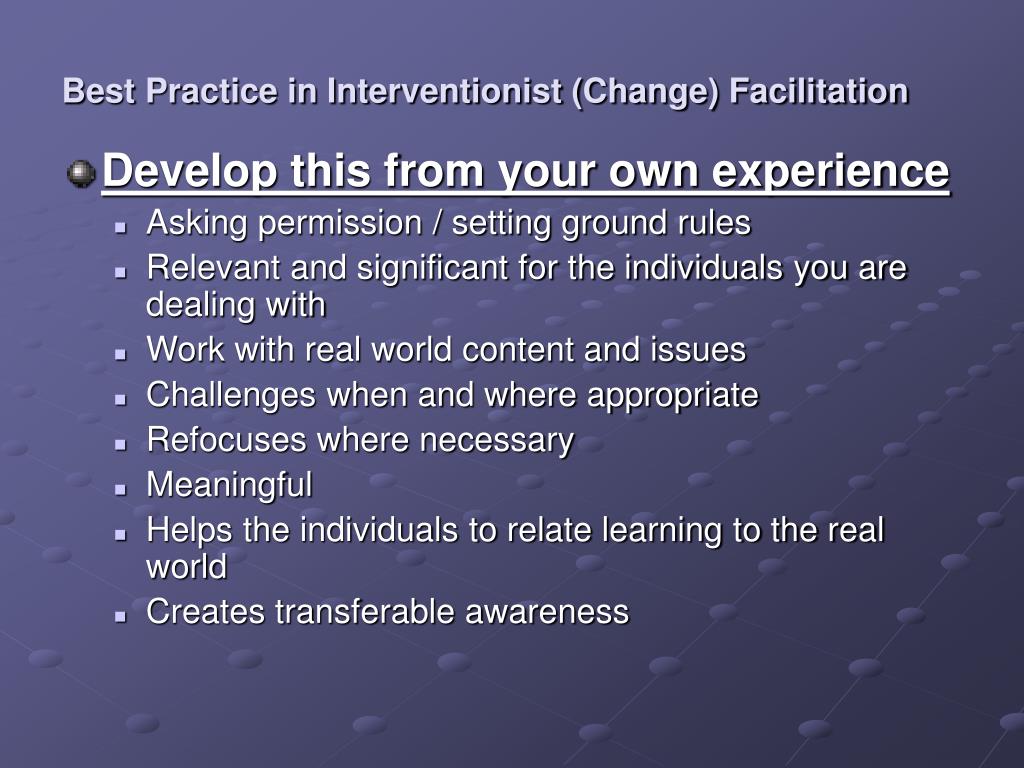 Best Practice in Interventionist (Change) Facilitation

Develop this from your own experience
- Asking permission / setting ground rules
- Relevant and significant for the individuals you are dealing with
- Work with real world content and issues
- Challenges when and where appropriate
- Refocuses where necessary
- Meaningful
- Helps the individuals to relate learning to the real world
- Creates transferable awareness